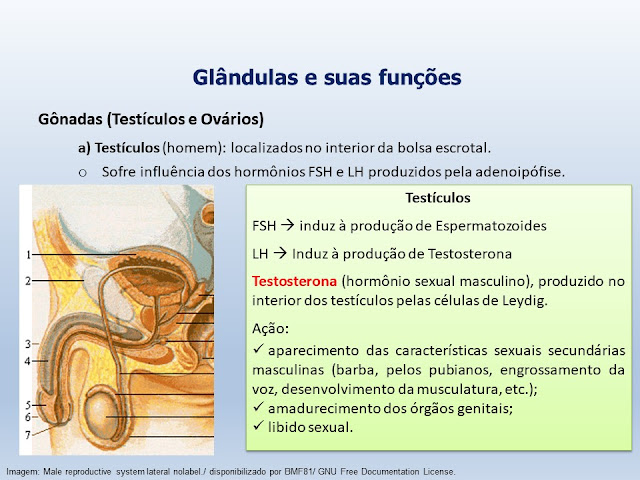 Glândulas e suas funções

Gônadas (Testículos e Ovários)

a) Testículos (homem): localizados no interior da bolsa escrotal.

o Sofre influência dos hormônios FSH e LH produzidos pela adenoipófise.

1
2
3
4
5
6
7

Testículos

FSH → induz à produção de Espermatozoides

LH → Induz à produção de Testosterona

Testosterona (hormônio sexual masculino), produzido no interior dos testículos pelas células de Leydig.

Ação:
✓ aparecimento das características sexuais secundárias masculinas (barba, pelos pubianos, engrossamento da voz, desenvolvimento da musculatura, etc.);
✓ amadurecimento dos órgãos genitais;
✓ libido sexual.

Imagem: Male reproductive system lateral nolabel / disponibilizado por BMF81/ GNU Free Documentation License.